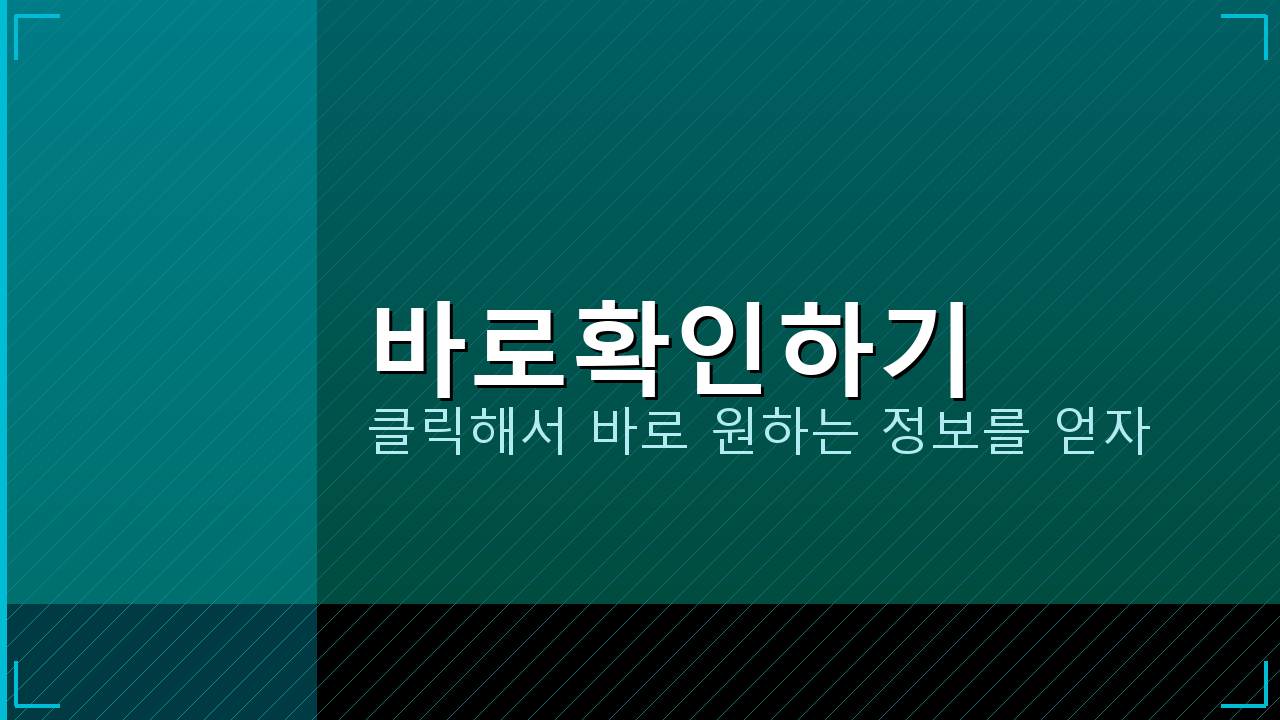 바로확인하기
클릭해서 바로 원하는 정보를 얻자